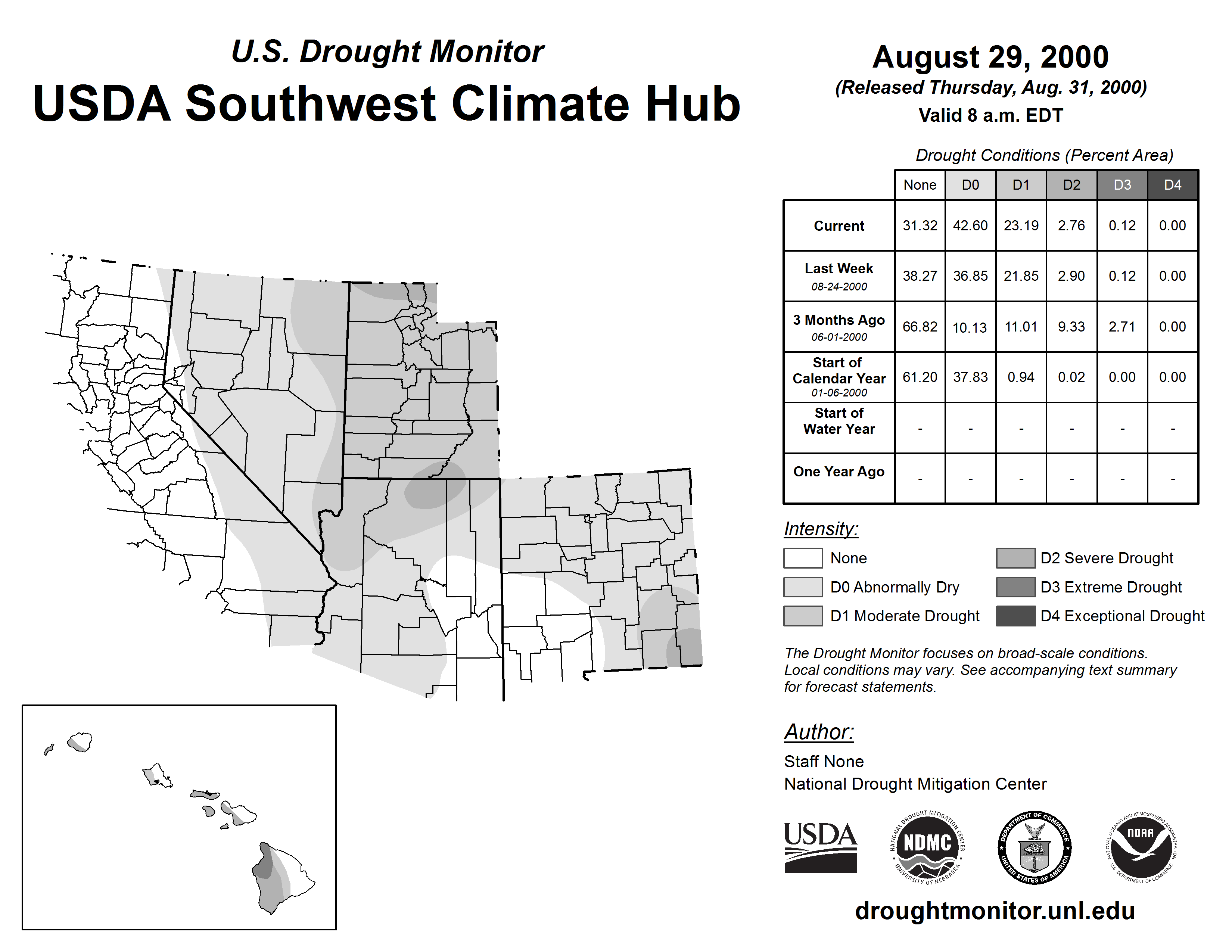 U.S. Drought Monitor
USDA Southwest Climate Hub

August 29, 2000
(Released Thursday, Aug. 31, 2000)
Valid 8 a.m. EDT

Drought Conditions (Percent Area)

| | None | D0 | D1 | D2 | D3 | D4 |
|---|---|---|---|---|---|---|
| Current | 31.32 | 42.60 | 23.19 | 2.76 | 0.12 | 0.00 |
| Last Week 08-24-2000 | 38.27 | 36.85 | 21.85 | 2.90 | 0.12 | 0.00 |
| 3 Months Ago 06-01-2000 | 66.82 | 10.13 | 11.01 | 9.33 | 2.71 | 0.00 |
| Start of Calendar Year 01-06-2000 | 61.20 | 37.83 | 0.94 | 0.02 | 0.00 | 0.00 |
| Start of Water Year | - | - | - | - | - | - |
| One Year Ago | - | - | - | - | - | - |

Intensity:
None
D0 Abnormally Dry
D1 Moderate Drought
D2 Severe Drought
D3 Extreme Drought
D4 Exceptional Drought

The Drought Monitor focuses on broad-scale conditions. Local conditions may vary. See accompanying text summary for forecast statements.

Author:
Staff None
National Drought Mitigation Center

USDA
NATIONAL DROUGHT MITIGATION CENTER NDMC UNIVERSITY OF NEBRASKA
DEPARTMENT OF COMMERCE UNITED STATES OF AMERICA
NATIONAL OCEANIC AND ATMOSPHERIC ADMINISTRATION NOAA U.S. DEPARTMENT OF COMMERCE

droughtmonitor.unl.edu